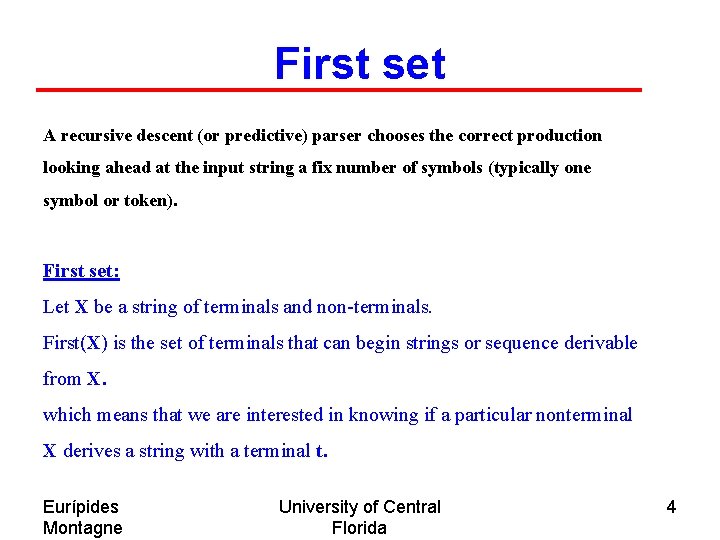 First set

A recursive descent (or predictive) parser chooses the correct production looking ahead at the input string a fix number of symbols (typically one symbol or token).

First set:
Let X be a string of terminals and non-terminals.
First(X) is the set of terminals that can begin strings or sequence derivable from X.
which means that we are interested in knowing if a particular nonterminal X derives a string with a terminal t.

Eurípides Montagne

University of Central Florida

4